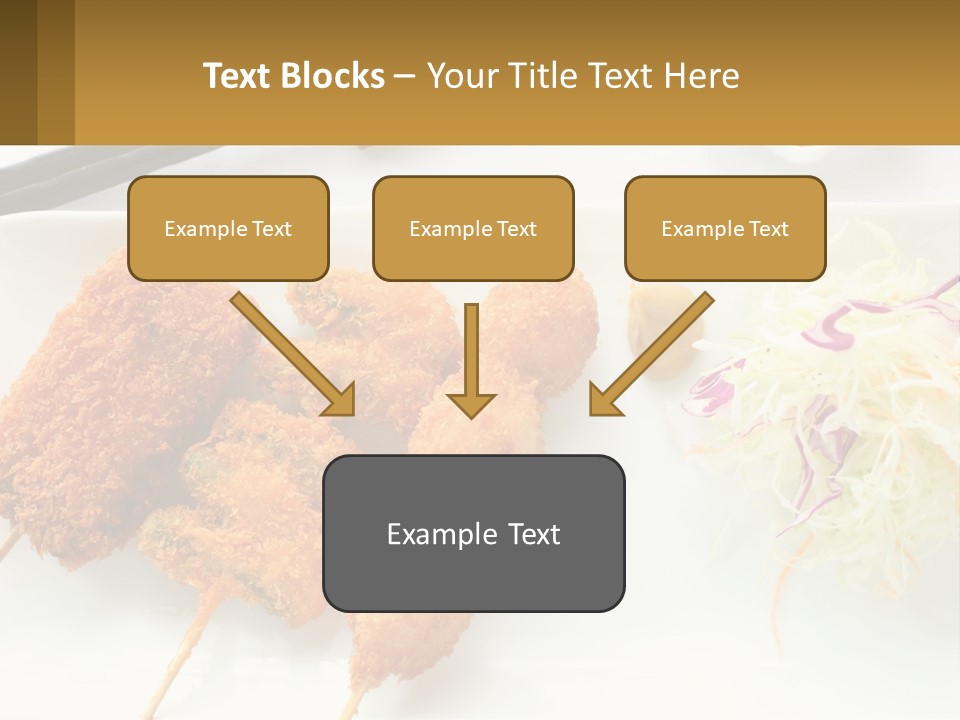 Text Blocks – Your Title Text Here

Example Text

Example Text

Example Text

Example Text